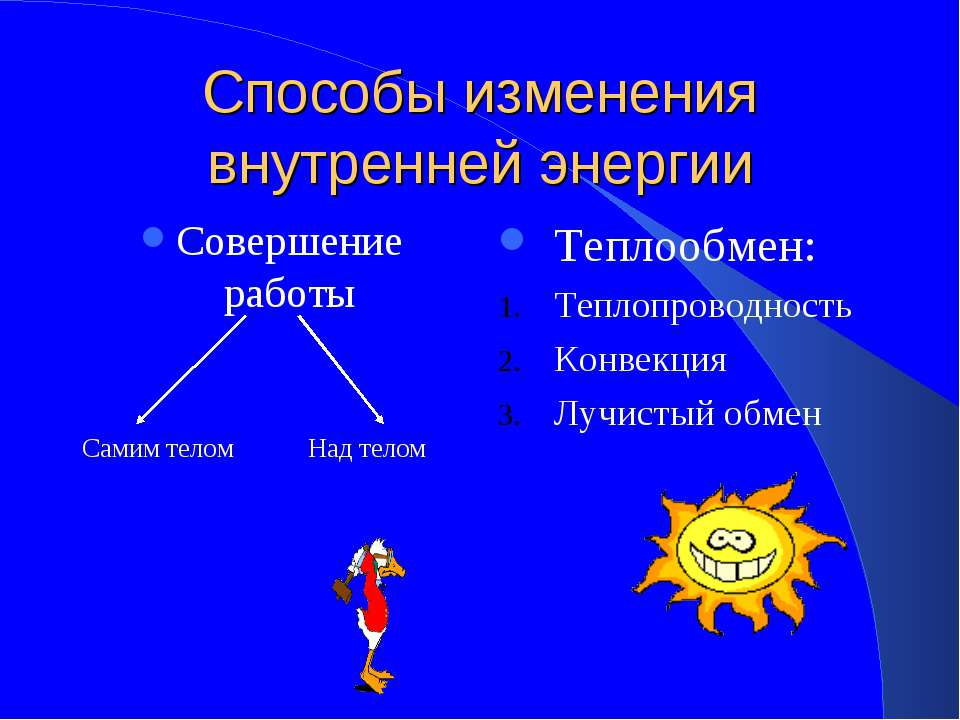 Способы изменения внутренней энергии

Совершение работы

Самим телом

Над телом

Теплообмен:

1. Теплопроводность
2. Конвекция
3. Лучистый обмен